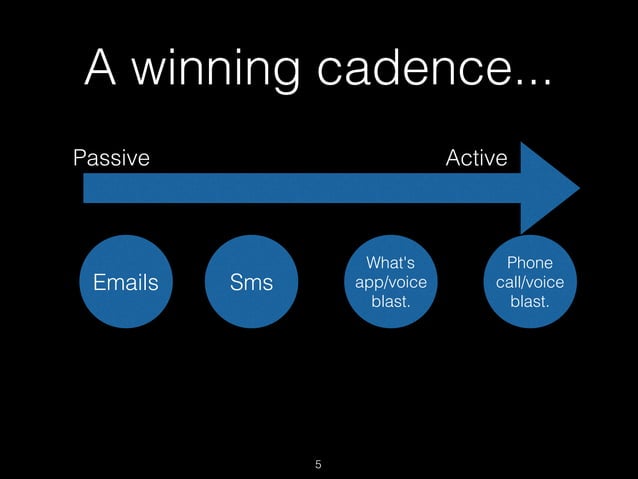 A winning cadence...

Passive

Active

Emails

Sms

What's app/voice blast.

Phone call/voice blast.

5